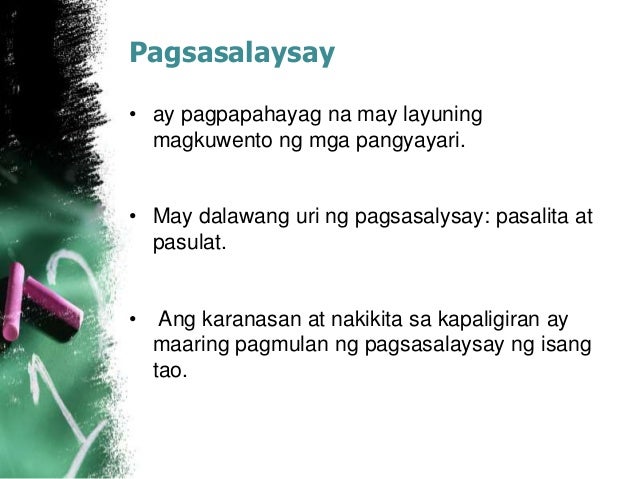 Pagsasalaysay

• ay pagpapahayag na may layuning magkuwento ng mga pangyayari.

• May dalawang uri ng pagsasalysay: pasalita at pasulat.

• Ang karanasan at nakikita sa kapaligiran ay maaring pagmulan ng pagsasalaysay ng isang tao.